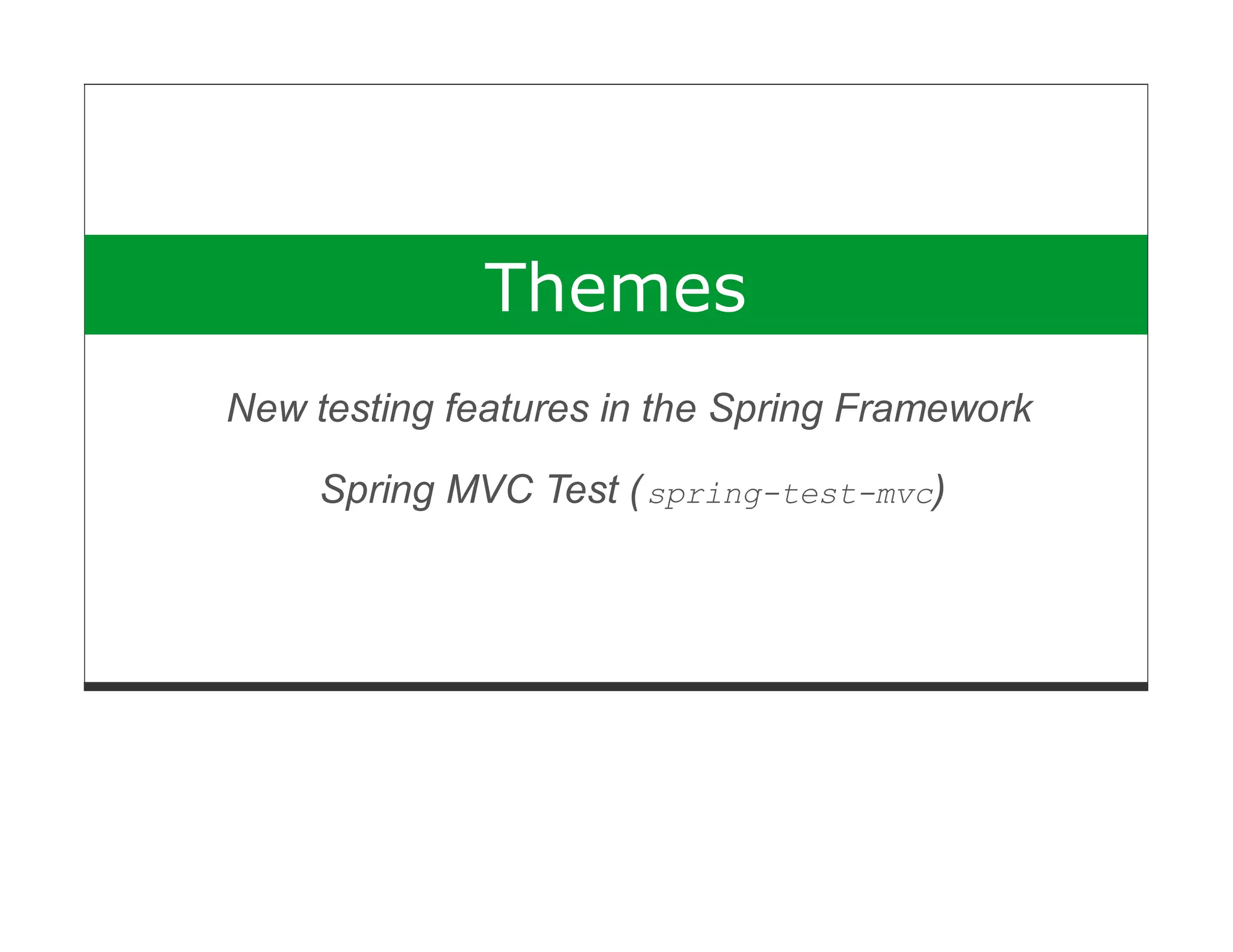 Themes

New testing features in the Spring Framework

Spring MVC Test (spring-test-mvc)